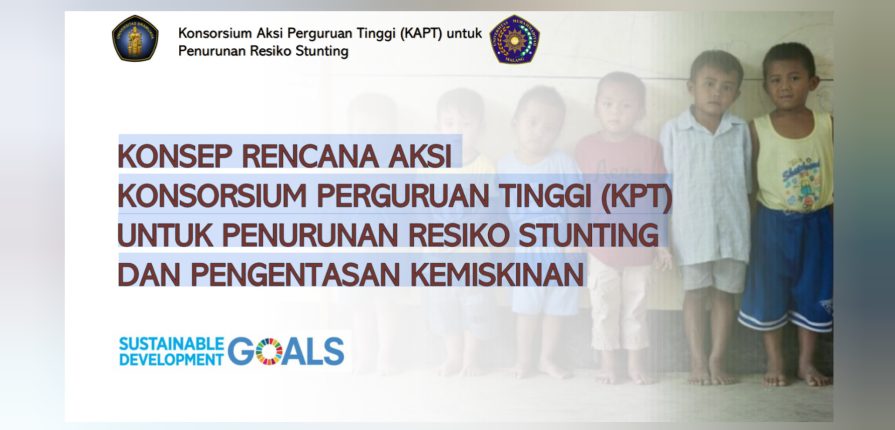 Konsorsium Aksi Perguruan Tinggi (KAPT) untuk Penurunan Resiko Stunting

KONSEP RENCANA AKSI KONSORSIUM PERGURUAN TINGGI (KPT) UNTUK PENURUNAN RESIKO STUNTING DAN PENGENTASAN KEMISKINAN

SUSTAINABLE DEVELOPMENT GOALS